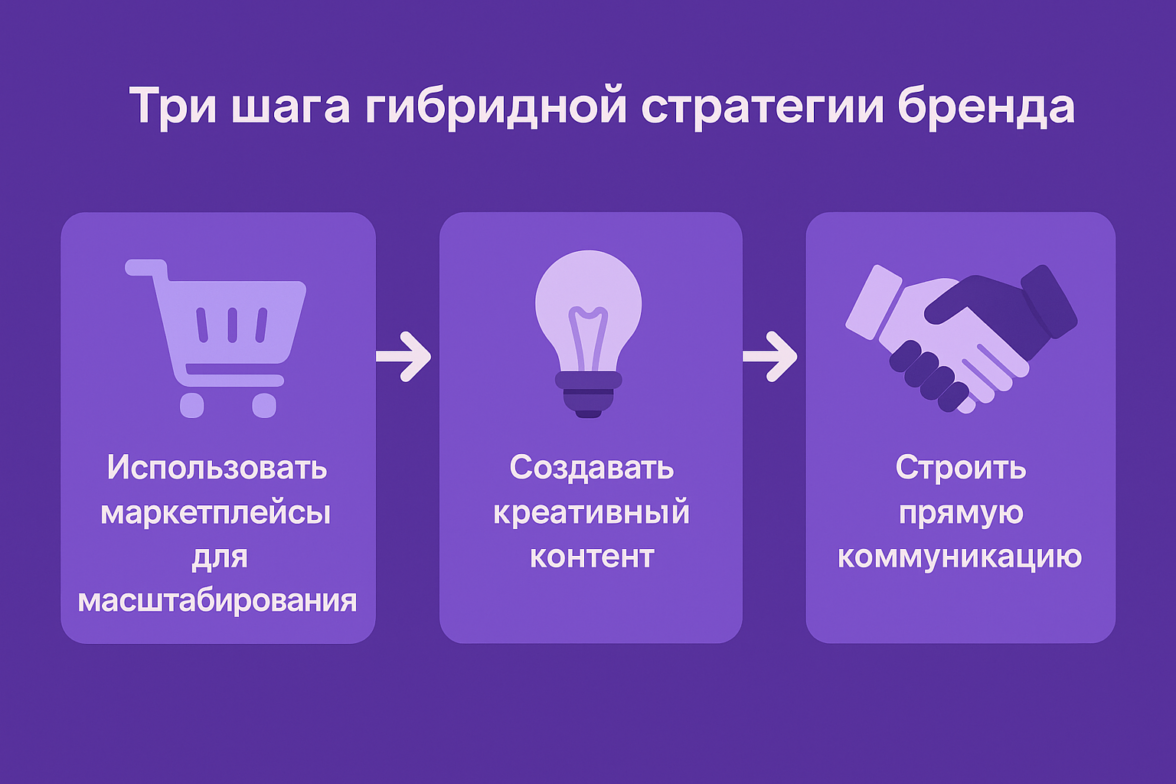 Три шага гибридной стратегии бренда

Использовать маркетплейсы для масштабирования

Создавать креативный контент

Строить прямую коммуникацию